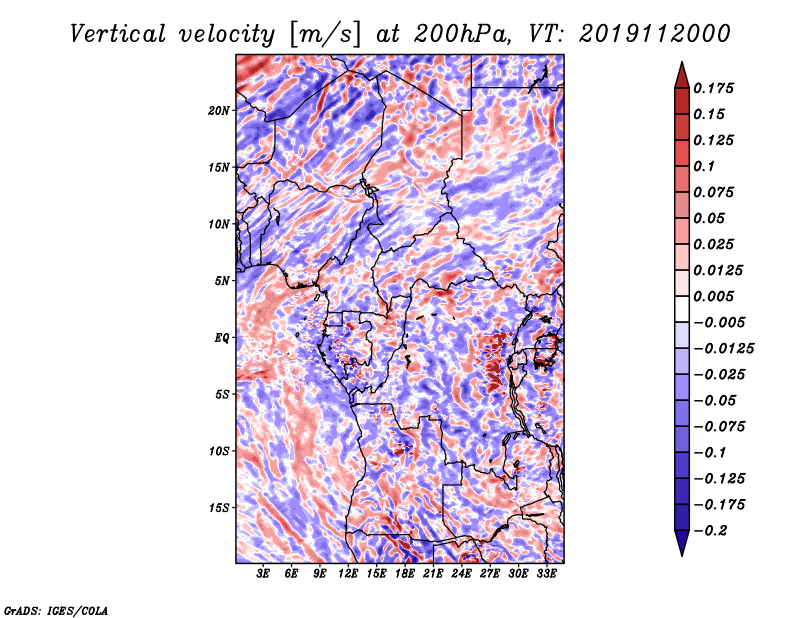 Vertical velocity [m/s] at 200hPa, VT: 2019112000

20N
15N
10N
5N
EQ
5S
10S
15S

3E 6E 9E 12E 15E 18E 21E 24E 27E 30E 33E

0.175
0.15
0.125
0.1
0.075
0.05
0.025
0.0125
0.005
−0.005
−0.0125
−0.025
−0.05
−0.075
−0.1
−0.125
−0.175
−0.2

GrADS: IGES/COLA